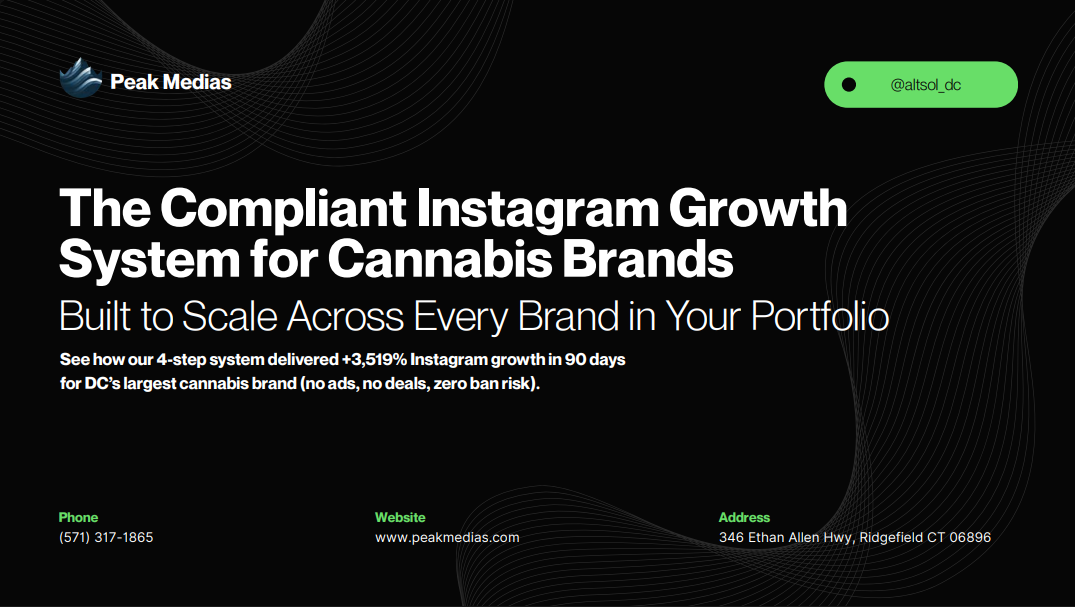 Peak Medias

@altsol_dc

The Compliant Instagram Growth System for Cannabis Brands

Built to Scale Across Every Brand in Your Portfolio

See how our 4-step system delivered +3,519% Instagram growth in 90 days for DC's largest cannabis brand (no ads, no deals, zero ban risk).

Phone
(571) 317-1865

Website
www.peakmedias.com

Address
346 Ethan Allen Hwy, Ridgefield CT 06896